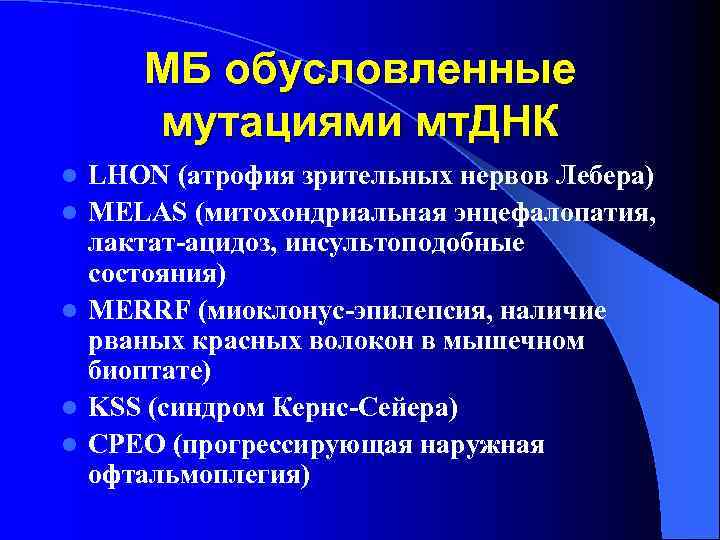 МБ обусловленные мутациями мтДНК

- LHON (атрофия зрительных нервов Лебера)
- MELAS (митохондриальная энцефалопатия, лактат-ацидоз, инсультоподобные состояния)
- MERRF (миоклонус-эпилепсия, наличие рваных красных волокон в мышечном биоптате)
- KSS (синдром Кернс-Сейера)
- CPEO (прогрессирующая наружная офтальмоплегия)